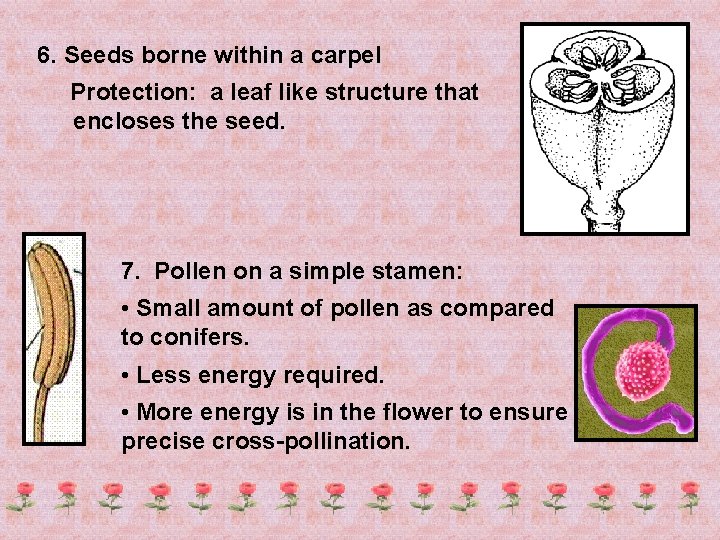 6. Seeds borne within a carpel

Protection: a leaf like structure that encloses the seed.

7. Pollen on a simple stamen:

• Small amount of pollen as compared to conifers.

• Less energy required.

• More energy is in the flower to ensure precise cross-pollination.